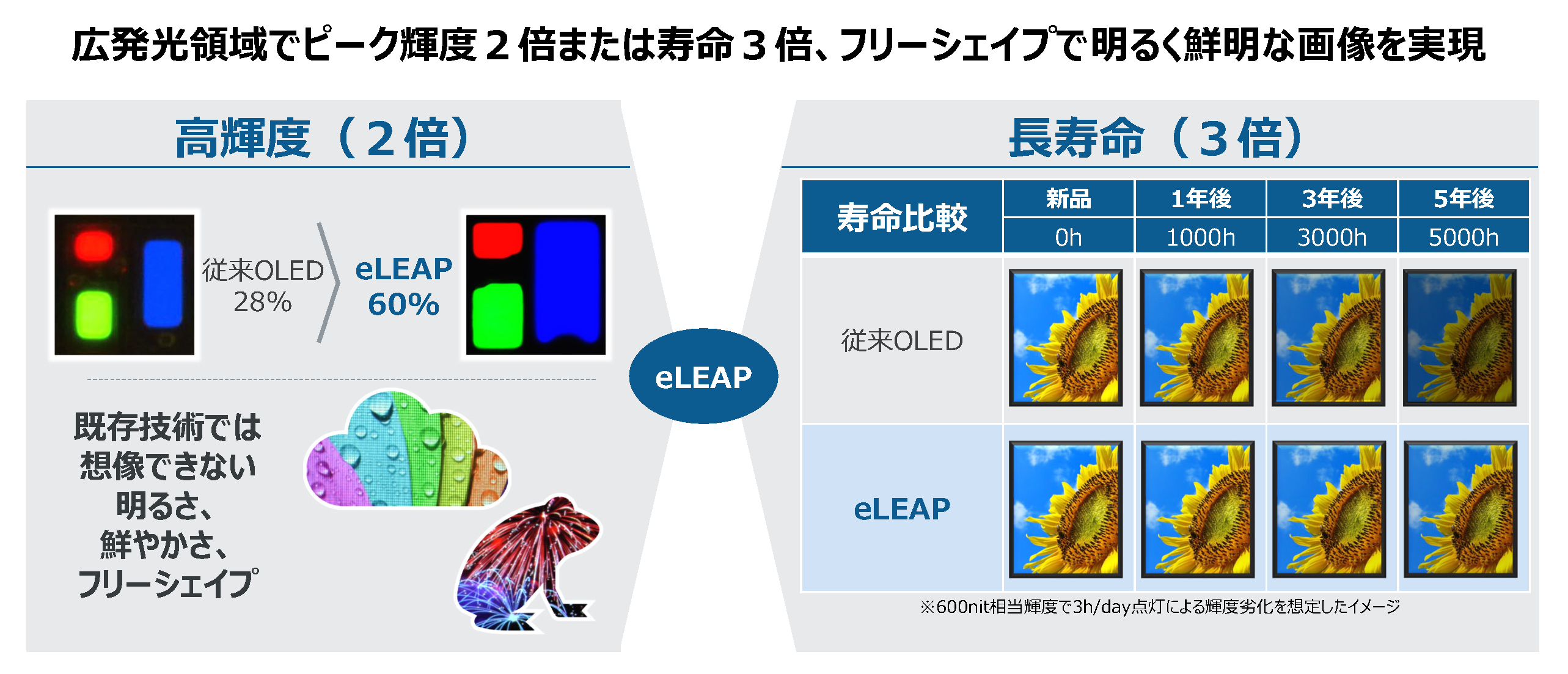 広発光領域でピーク輝度２倍または寿命３倍、フリーシェイプで明るく鮮明な画像を実現

高輝度（２倍）

従来OLED 28%

eLEAP 60%

既存技術では想像できない明るさ、鮮やかさ、フリーシェイプ

eLEAP

長寿命（３倍）

| 寿命比較 | 新品 | 1年後 | 3年後 | 5年後 |
|---|---|---|---|---|
| | 0h | 1000h | 3000h | 5000h |
| 従来OLED | | | | |
| eLEAP | | | | |

※600nit相当輝度で3h/day点灯による輝度劣化を想定したイメージ